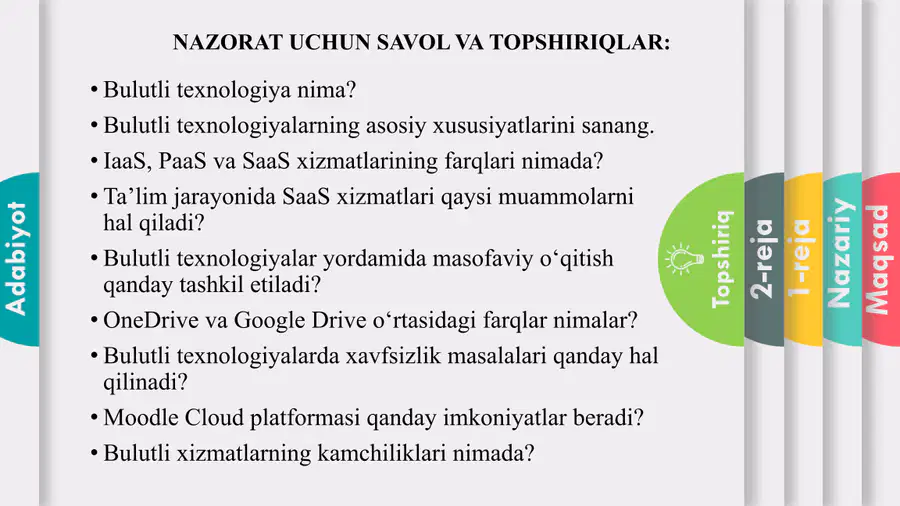 Adabiyot

NAZORAT UCHUN SAVOL VA TOPSHIRIQLAR:

• Bulutli texnologiya nima?
• Bulutli texnologiyalarning asosiy xususiyatlarini sanang.
• IaaS, PaaS va SaaS xizmatlarining farqlari nimada?
• Ta’lim jarayonida SaaS xizmatlari qaysi muammolarni hal qiladi?
• Bulutli texnologiyalar yordamida masofaviy o‘qitish qanday tashkil etiladi?
• OneDrive va Google Drive o‘rtasidagi farqlar nimalar?
• Bulutli texnologiyalarda xavfsizlik masalalari qanday hal qilinadi?
• Moodle Cloud platformasi qanday imkoniyatlar beradi?
• Bulutli xizmatlarning kamchiliklari nimada?

Topshiriq
2-reja
1-reja
Nazariy
Maqsad